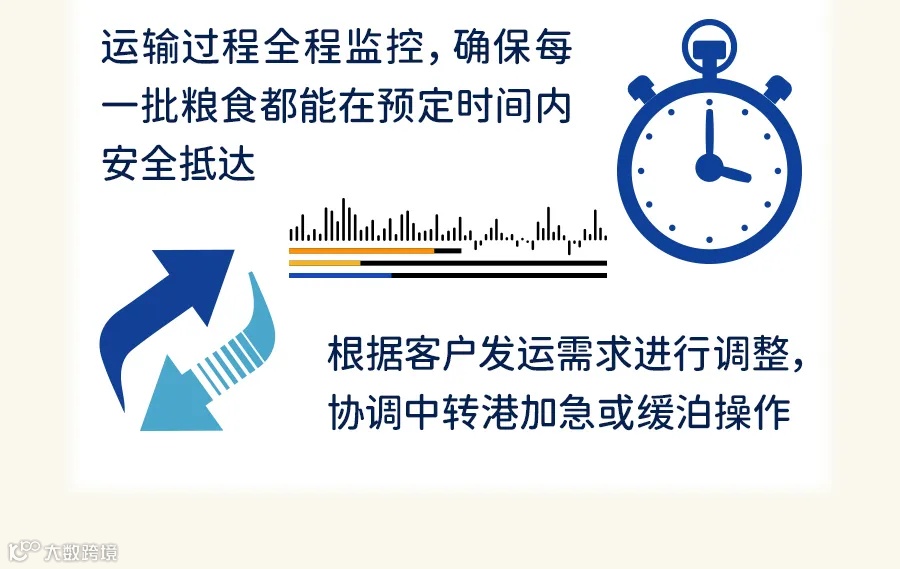 运输过程全程监控，确保每一批粮食都能在预定时间内安全抵达

根据客户发运需求进行调整，协调中转港加急或缓泊操作

大数跨境